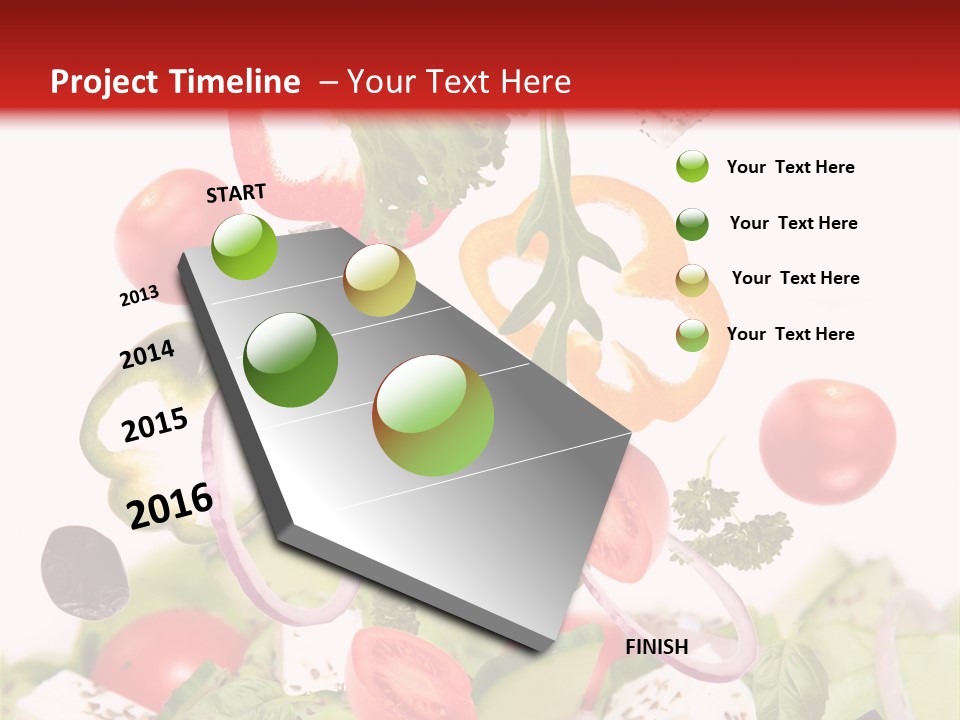 Project Timeline – Your Text Here

START

2013

2014

2015

2016

FINISH

Your Text Here

Your Text Here

Your Text Here

Your Text Here